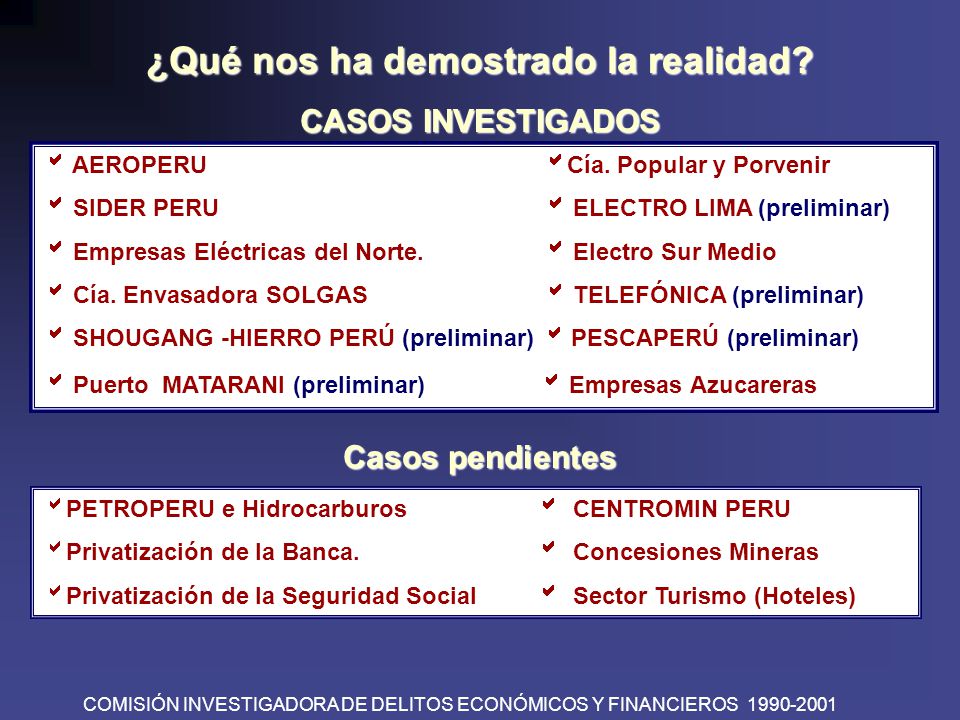 ¿Qué nos ha demostrado la realidad?

CASOS INVESTIGADOS

AEROPERU
SIDER PERU
Empresas Eléctricas del Norte.
Cía. Envasadora SOLGAS
SHOUGANG -HIERRO PERÚ (preliminar)
Puerto MATARANI (preliminar)

Cía. Popular y Porvenir
ELECTRO LIMA (preliminar)
Electro Sur Medio
TELEFÓNICA (preliminar)
PESCAPERÚ (preliminar)
Empresas Azucareras

Casos pendientes

PETROPERU e Hidrocarburos
Privatización de la Banca.
Privatización de la Seguridad Social

CENTROMIN PERU
Concesiones Mineras
Sector Turismo (Hoteles)

COMISIÓN INVESTIGADORA DE DELITOS ECONÓMICOS Y FINANCIEROS 1990-2001